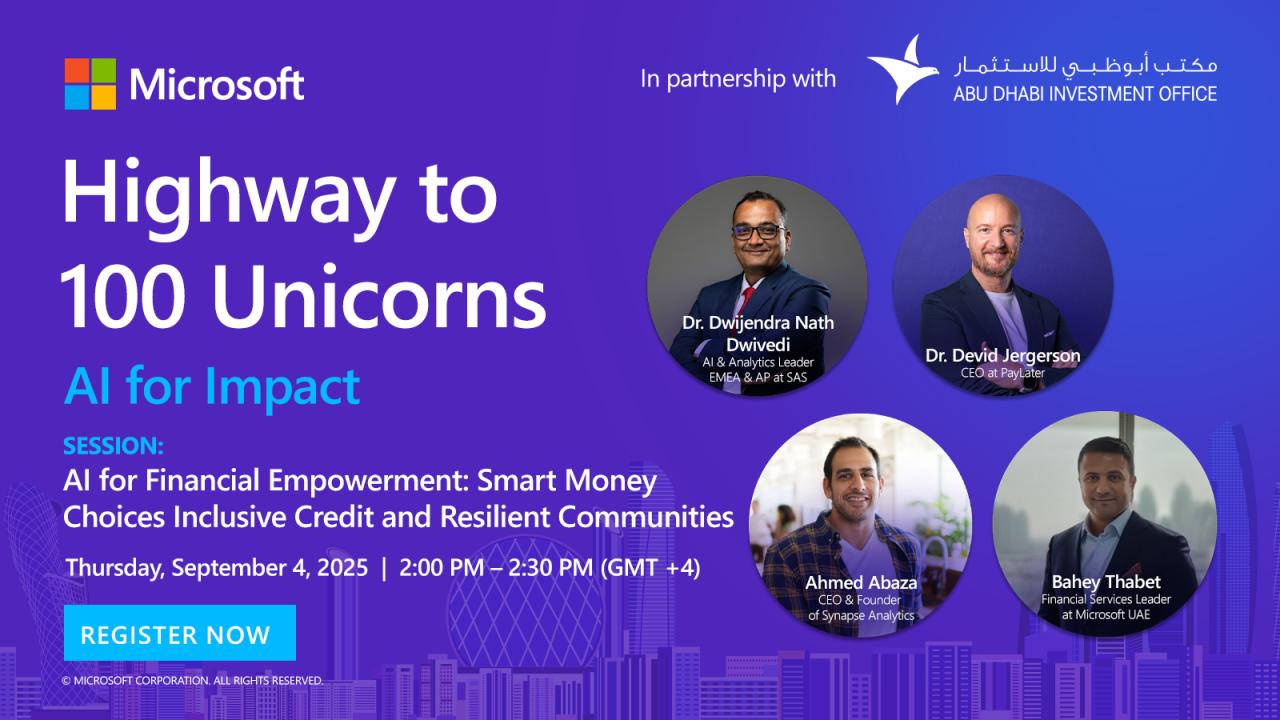 Microsoft

In partnership with

مكتب أبوظبي للاستثمار
ABU DHABI INVESTMENT OFFICE

Highway to 100 Unicorns

AI for Impact

SESSION:
AI for Financial Empowerment: Smart Money Choices Inclusive Credit and Resilient Communities

Thursday, September 4, 2025 | 2:00 PM – 2:30 PM (GMT +4)

REGISTER NOW

© MICROSOFT CORPORATION. ALL RIGHTS RESERVED.

Dr. Dwijendra Nath Dwivedi
AI & Analytics Leader EMEA & AP at SAS

Dr. Devid Jergerson
CEO at PayLater

Ahmed Abaza
CEO & Founder of Synapse Analytics

Bahey Thabet
Financial Services Leader at Microsoft UAE